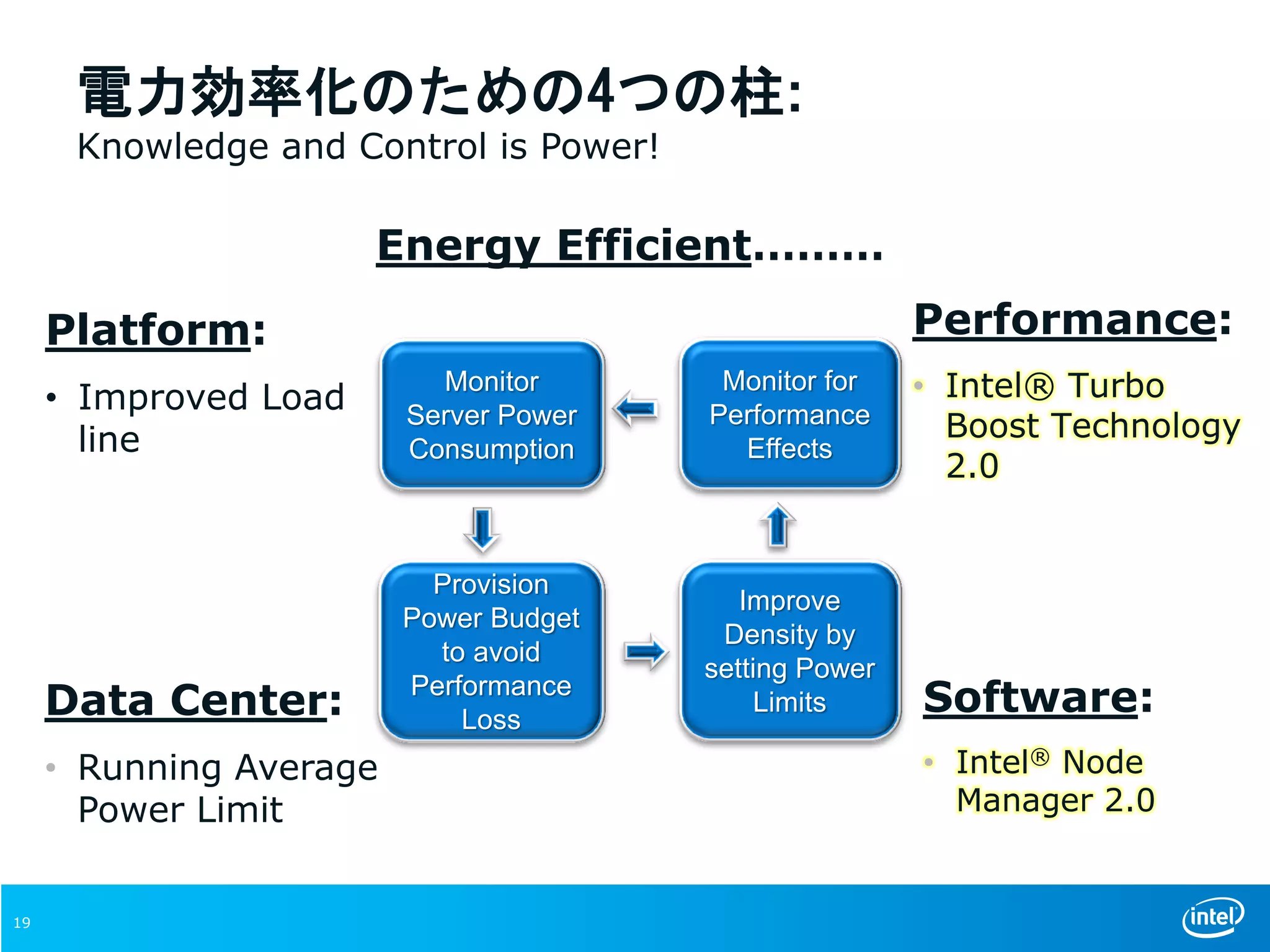 電力効率化のための4つの柱:
Knowledge and Control is Power!

Energy Efficient.........

Platform:

• Improved Load line

Monitor Server Power Consumption

Monitor for Performance Effects

Performance:

• Intel® Turbo Boost Technology 2.0

Provision Power Budget to avoid Performance Loss

Improve Density by setting Power Limits

Data Center:

• Running Average Power Limit

Software:

• Intel® Node Manager 2.0

19

intel